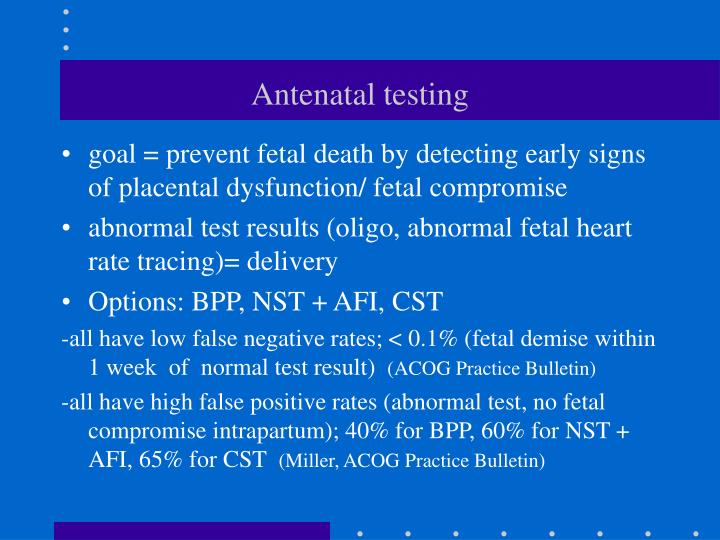 Antenatal testing

• goal = prevent fetal death by detecting early signs of placental dysfunction/ fetal compromise

• abnormal test results (oligo, abnormal fetal heart rate tracing)= delivery

• Options: BPP, NST + AFI, CST

-all have low false negative rates; < 0.1% (fetal demise within 1 week of normal test result) (ACOG Practice Bulletin)

-all have high false positive rates (abnormal test, no fetal compromise intrapartum); 40% for BPP, 60% for NST + AFI, 65% for CST (Miller, ACOG Practice Bulletin)